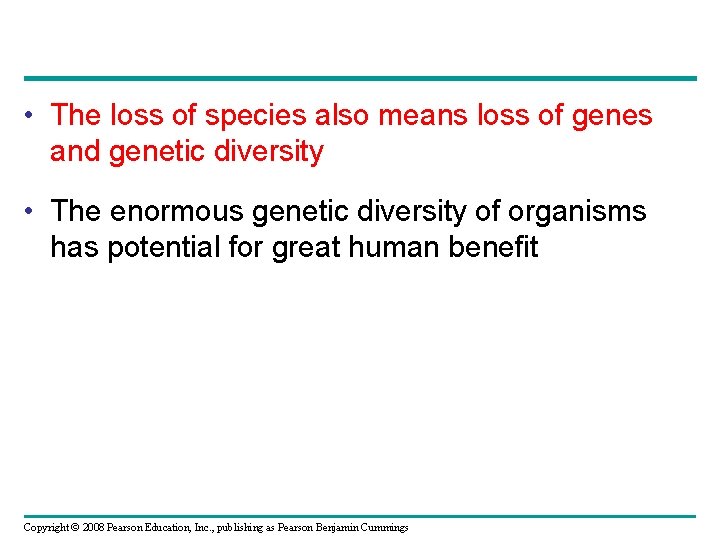 • The loss of species also means loss of genes and genetic diversity

• The enormous genetic diversity of organisms has potential for great human benefit

Copyright © 2008 Pearson Education, Inc., publishing as Pearson Benjamin Cummings